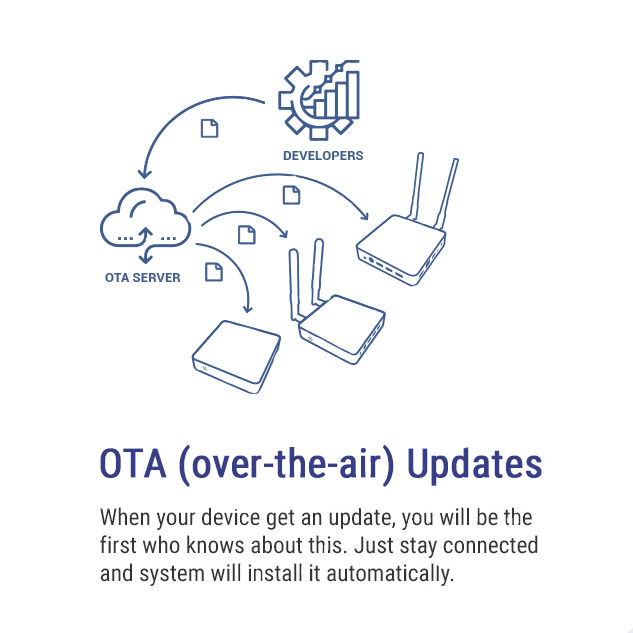 DEVELOPERS

OTA SERVER

OTA (over-the-air) Updates

When your device get an update, you will be the first who knows about this. Just stay connected and system will install it automatically.